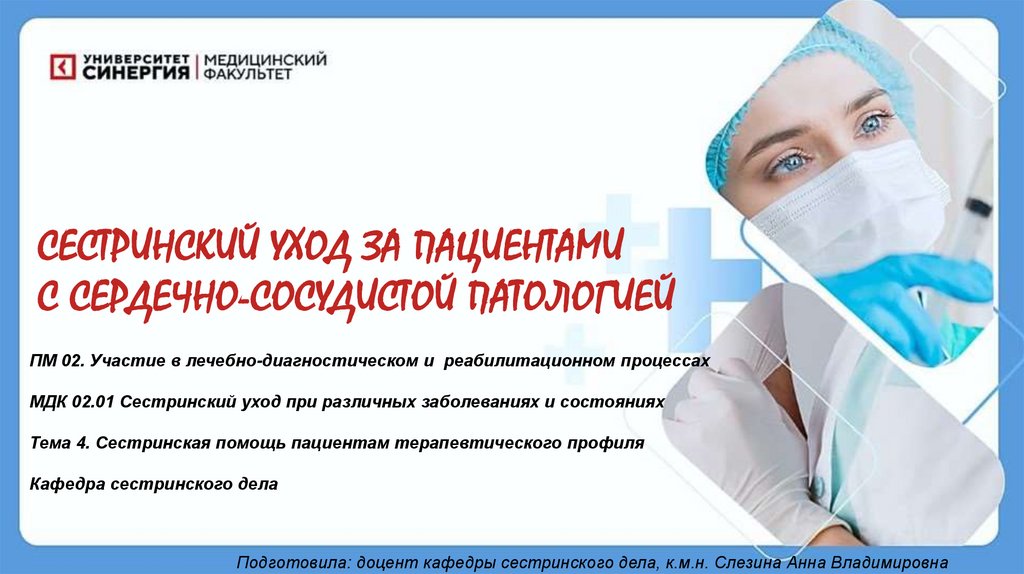 УНИВЕРСИТЕТ СИНЕРГИЯ | МЕДИЦИНСКИЙ ФАКУЛЬТЕТ

СЕСТРИНСКИЙ УХОД ЗА ПАЦИЕНТАМИ С СЕРДЕЧНО-СОСУДИСТОЙ ПАТОЛОГИЕЙ

ПМ 02. Участие в лечебно-диагностическом и реабилитационном процессах

МДК 02.01 Сестринский уход при различных заболеваниях и состояниях

Тема 4. Сестринская помощь пациентам терапевтического профиля

Кафедра сестринского дела

Подготовила: доцент кафедры сестринского дела, к.м.н. Слезина Анна Владимировна